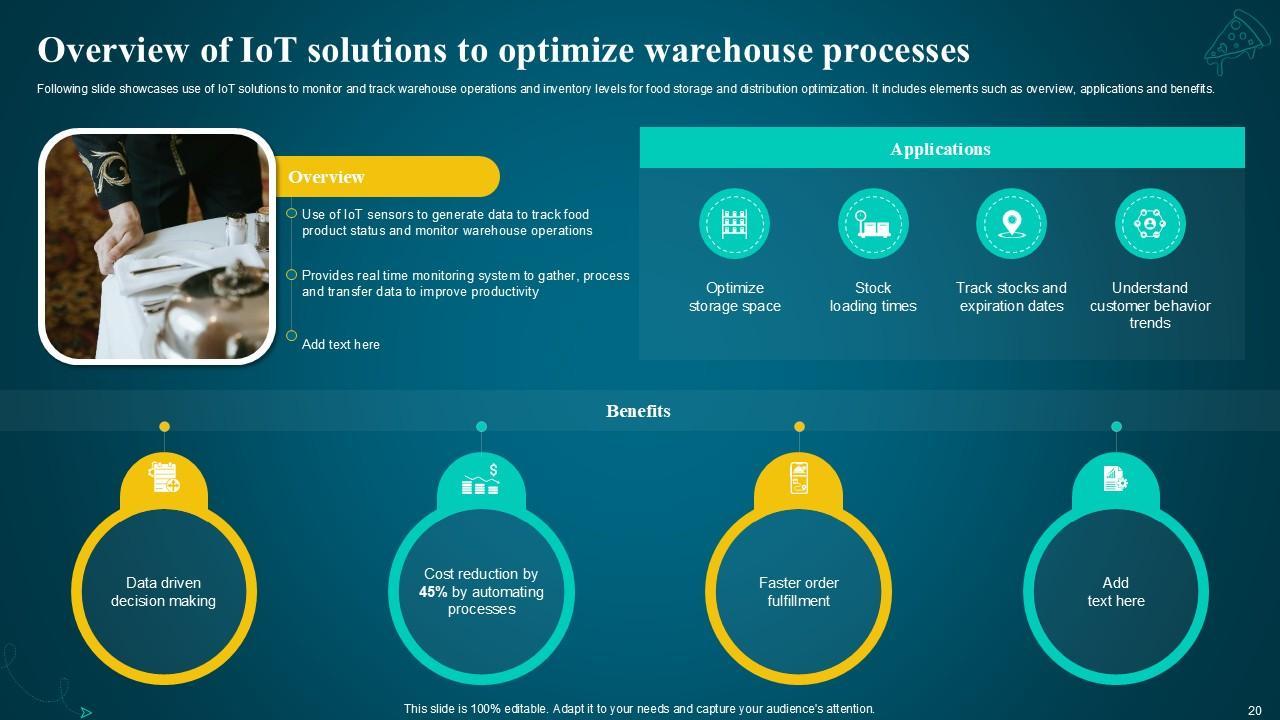 Overview of IoT solutions to optimize warehouse processes

Following slide showcases use of IoT solutions to monitor and track warehouse operations and inventory levels for food storage and distribution optimization. It includes elements such as overview, applications and benefits.

Overview

Use of IoT sensors to generate data to track food product status and monitor warehouse operations

Provides real time monitoring system to gather, process and transfer data to improve productivity

Add text here

Applications

Optimize storage space

Stock loading times

Track stocks and expiration dates

Understand customer behavior trends

Benefits

Data driven decision making

Cost reduction by 45% by automating processes

Faster order fulfillment

Add text here

This slide is 100% editable. Adapt it to your needs and capture your audience's attention.

20